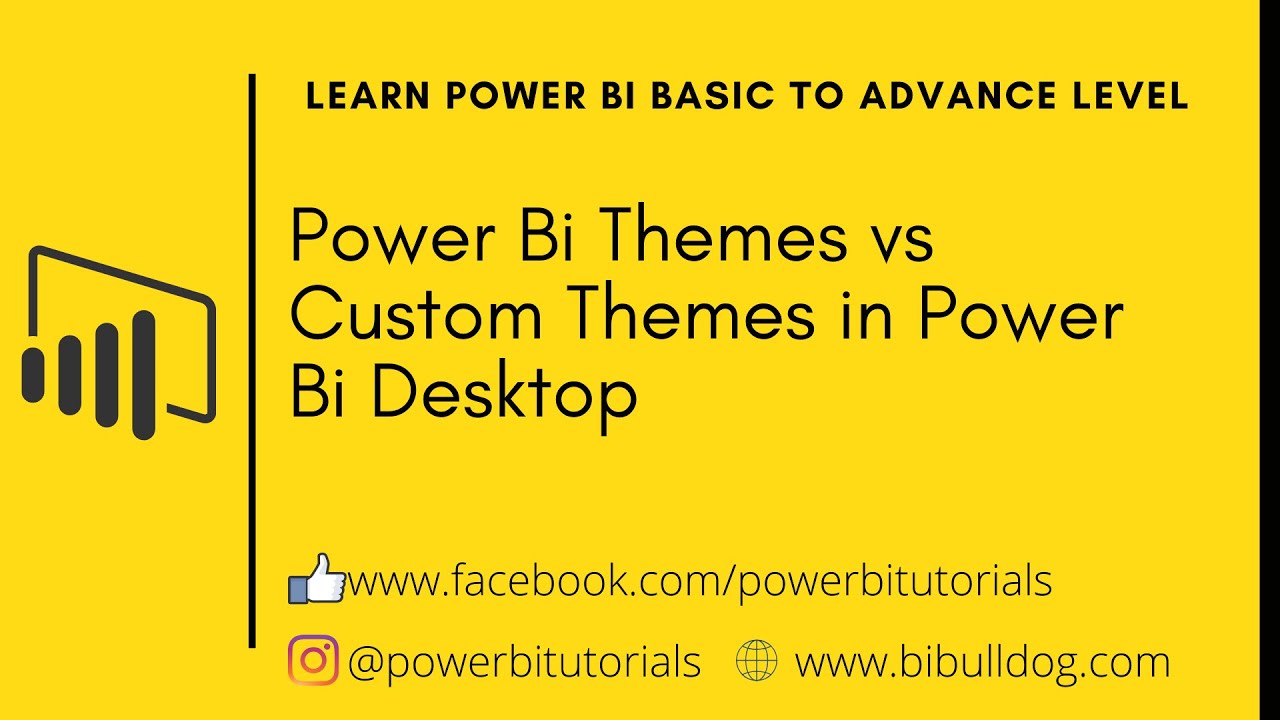 LEARN POWER BI BASIC TO ADVANCE LEVEL

Power Bi Themes vs Custom Themes in Power Bi Desktop

www.facebook.com/powerbitutorials

@powerbitutorials www.bibulldog.com